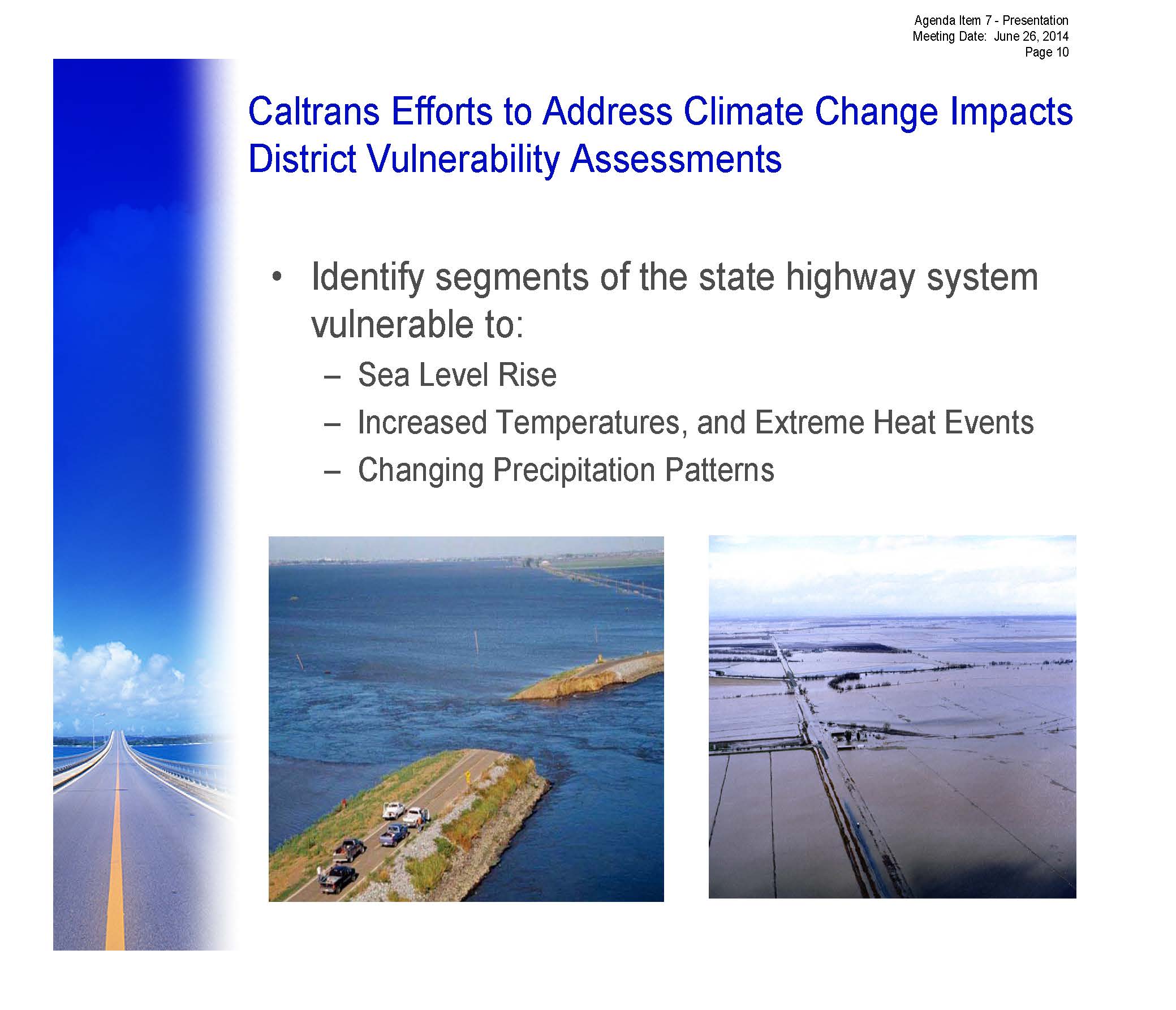 Agenda Item 7 - Presentation
Meeting Date: June 26, 2014
Page 10

Caltrans Efforts to Address Climate Change Impacts
District Vulnerability Assessments

• Identify segments of the state highway system vulnerable to:
 – Sea Level Rise
 – Increased Temperatures, and Extreme Heat Events
 – Changing Precipitation Patterns